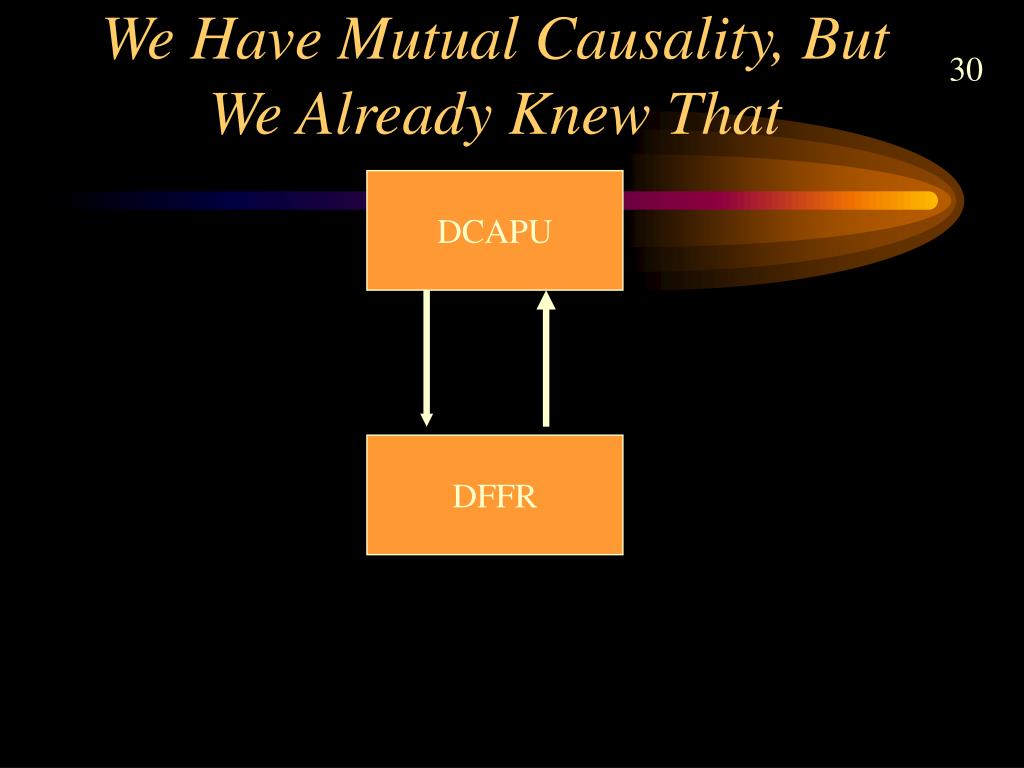 We Have Mutual Causality, But We Already Knew That

30

DCAPU

DFFR